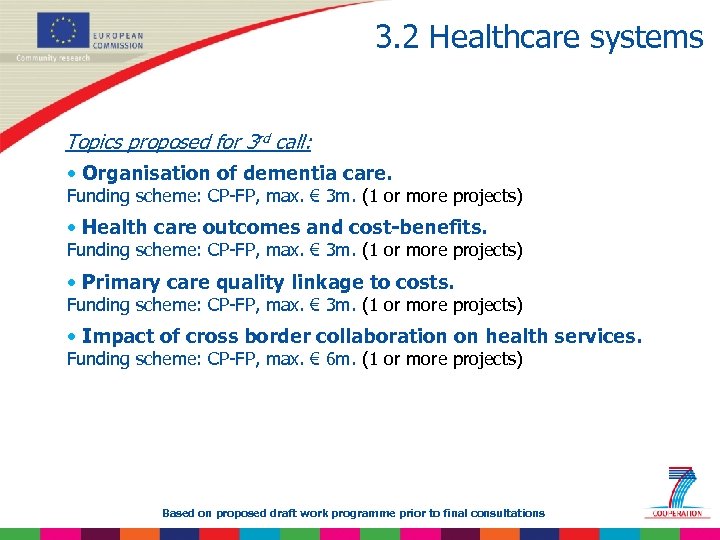 EUROPEAN COMMISSION
Community research

3.2 Healthcare systems

Topics proposed for 3$^{rd}$ call:

• Organisation of dementia care.
Funding scheme: CP-FP, max. € 3m. (1 or more projects)

• Health care outcomes and cost-benefits.
Funding scheme: CP-FP, max. € 3m. (1 or more projects)

• Primary care quality linkage to costs.
Funding scheme: CP-FP, max. € 3m. (1 or more projects)

• Impact of cross border collaboration on health services.
Funding scheme: CP-FP, max. € 6m. (1 or more projects)

Based on proposed draft work programme prior to final consultations

7
COOPERATION